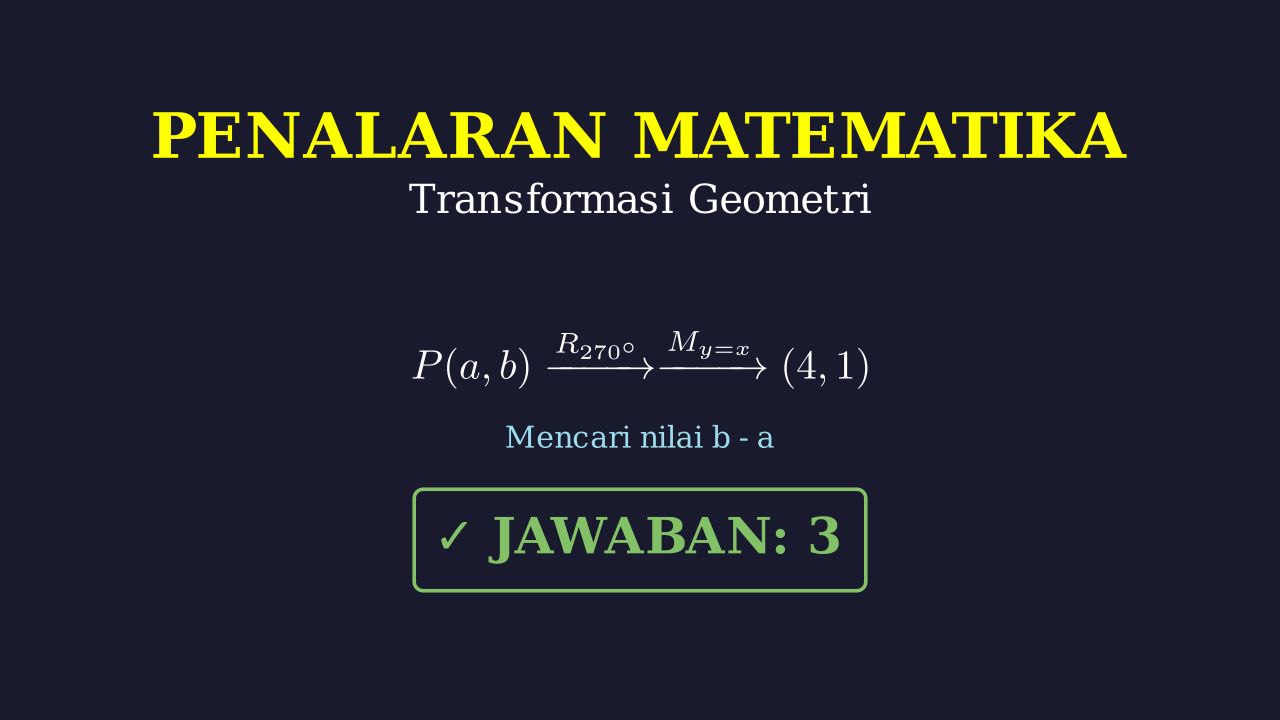 PENALARAN MATEMATIKA

Transformasi Geometri

$P(a,b) \xrightarrow{R_{270^\circ}} \xrightarrow{M_{y=x}} (4,1)$

Mencari nilai b - a

✓ JAWABAN: 3